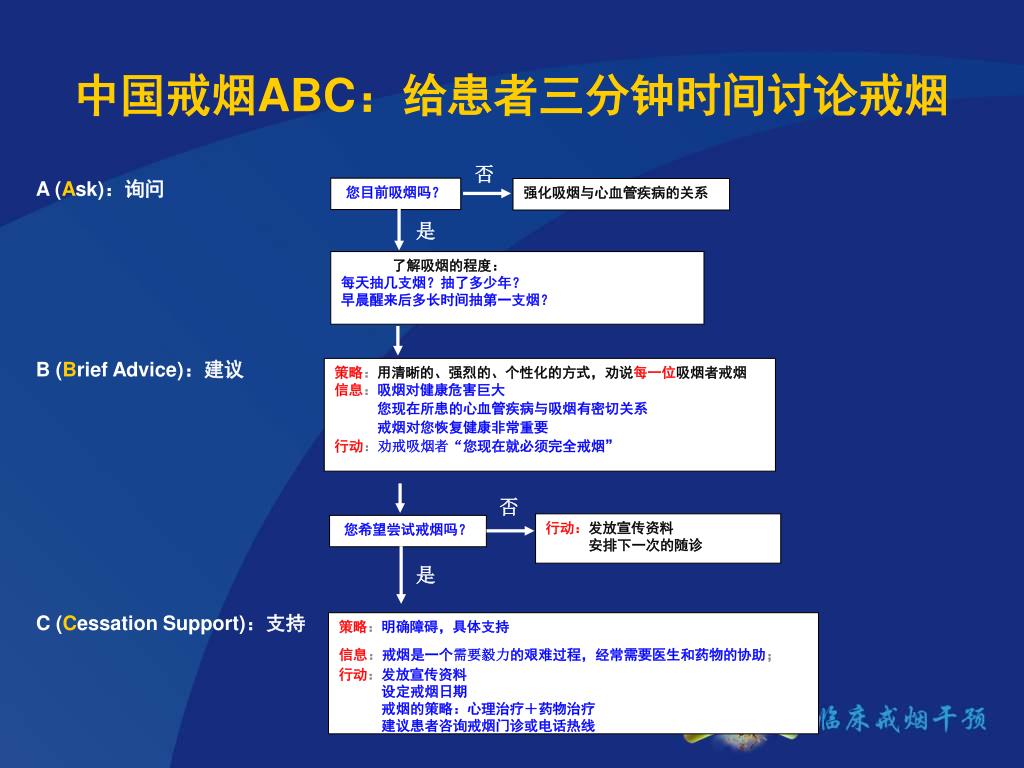 中国戒烟ABC：给患者三分钟时间讨论戒烟

A (Ask)：询问

您目前吸烟吗？

否

强化吸烟与心血管疾病的关系

是

了解吸烟的程度：
每天抽几支烟？抽了多少年？
早晨醒来后多长时间抽第一支烟？

B (Brief Advice)：建议

策略：用清晰的、强烈的、个性化的方式，劝说每一位吸烟者戒烟
信息：吸烟对健康危害巨大
您现在所患的心血管疾病与吸烟有密切关系
戒烟对您恢复健康非常重要
行动：劝戒吸烟者“您现在就必须完全戒烟”

您希望尝试戒烟吗？

否

行动：发放宣传资料
安排下一次的随诊

是

C (Cessation Support)：支持

策略：明确障碍，具体支持
信息：戒烟是一个需要毅力的艰难过程，经常需要医生和药物的协助；
行动：发放宣传资料
设定戒烟日期
戒烟的策略：心理治疗＋药物治疗
建议患者咨询戒烟门诊或电话热线

临床戒烟干预